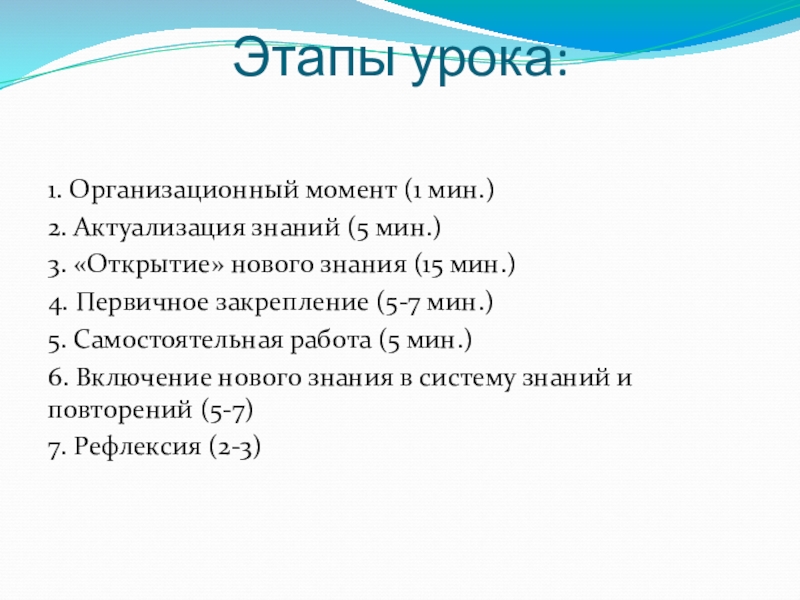 Этапы урока:

1. Организационный момент (1 мин.)
2. Актуализация знаний (5 мин.)
3. «Открытие» нового знания (15 мин.)
4. Первичное закрепление (5-7 мин.)
5. Самостоятельная работа (5 мин.)
6. Включение нового знания в систему знаний и повторений (5-7)
7. Рефлексия (2-3)